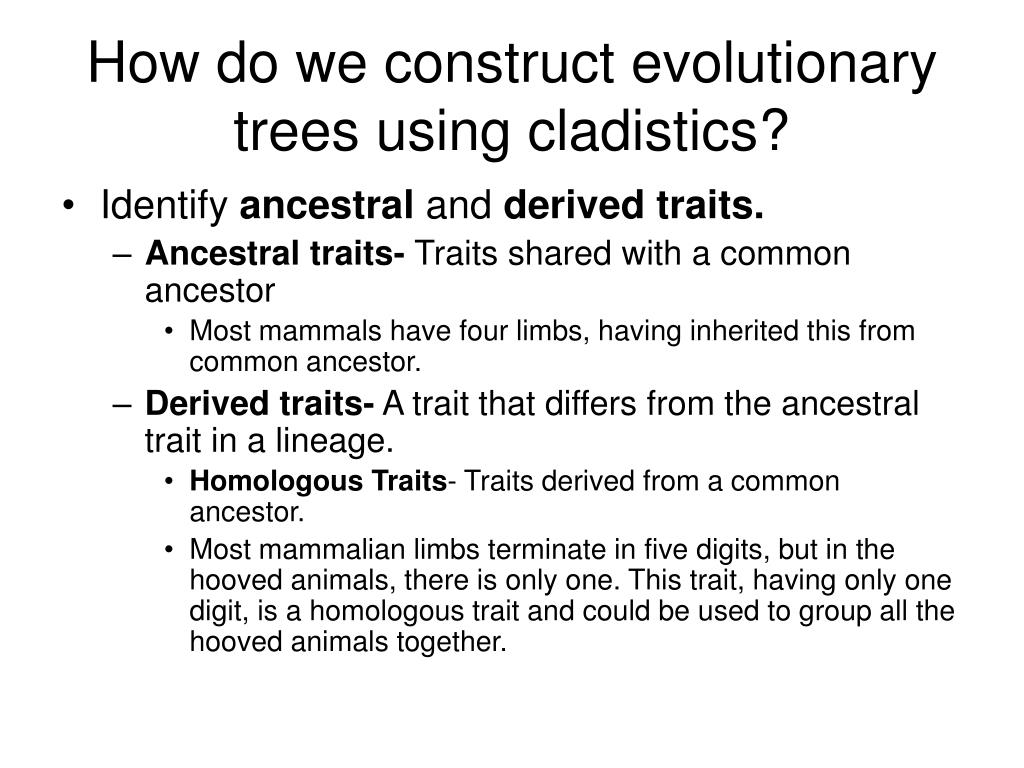 How do we construct evolutionary trees using cladistics?

• Identify ancestral and derived traits.
– Ancestral traits- Traits shared with a common ancestor
• Most mammals have four limbs, having inherited this from common ancestor.
– Derived traits- A trait that differs from the ancestral trait in a lineage.
• Homologous Traits- Traits derived from a common ancestor.
• Most mammalian limbs terminate in five digits, but in the hooved animals, there is only one. This trait, having only one digit, is a homologous trait and could be used to group all the hooved animals together.